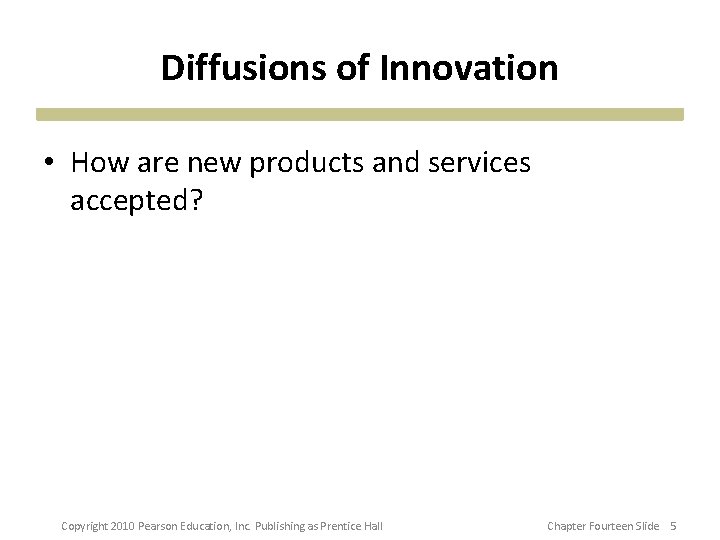 Diffusions of Innovation

• How are new products and services accepted?

Copyright 2010 Pearson Education, Inc. Publishing as Prentice Hall

Chapter Fourteen Slide 5